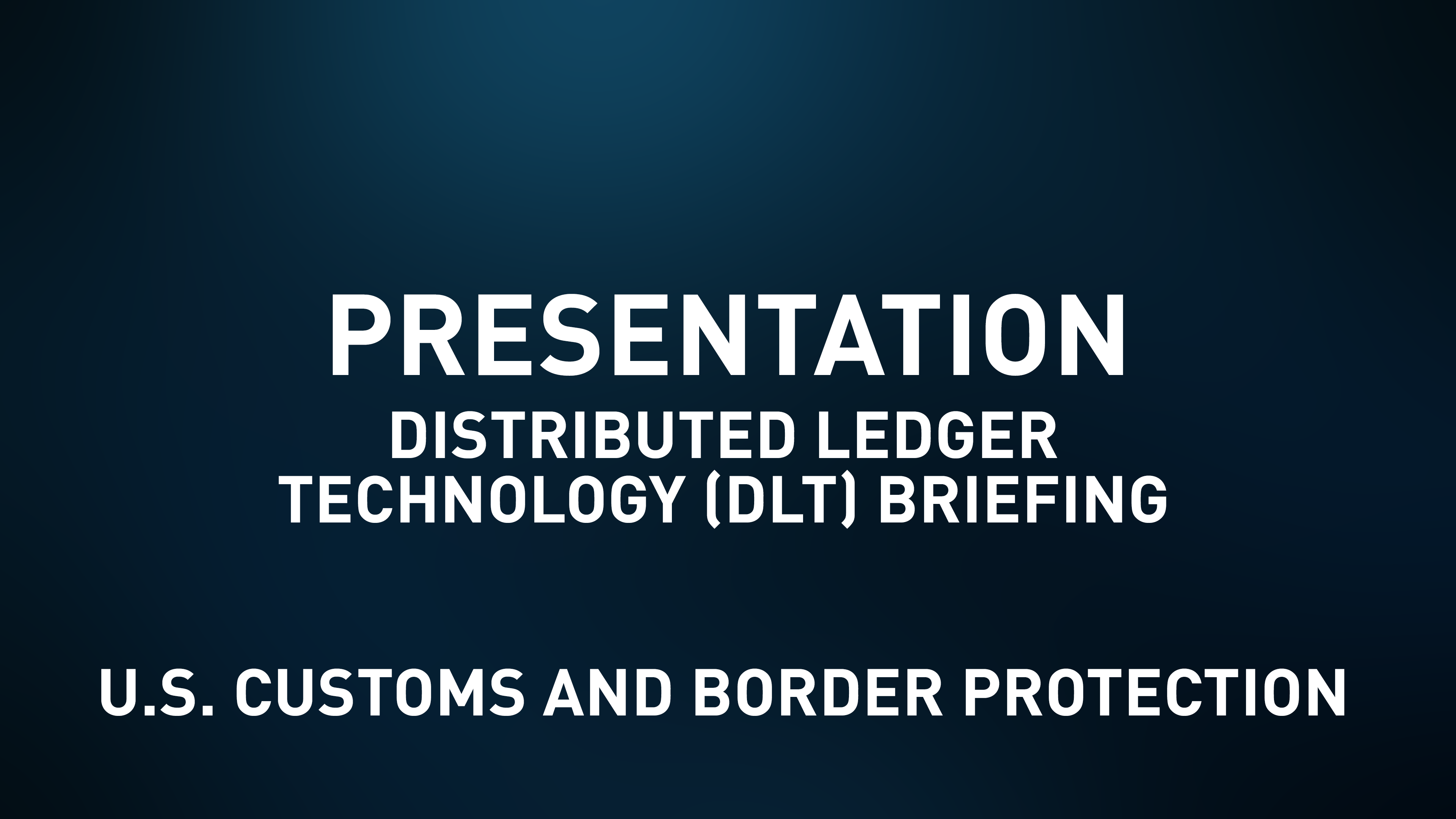 PRESENTATION
DISTRIBUTED LEDGER TECHNOLOGY (DLT) BRIEFING

U.S. CUSTOMS AND BORDER PROTECTION